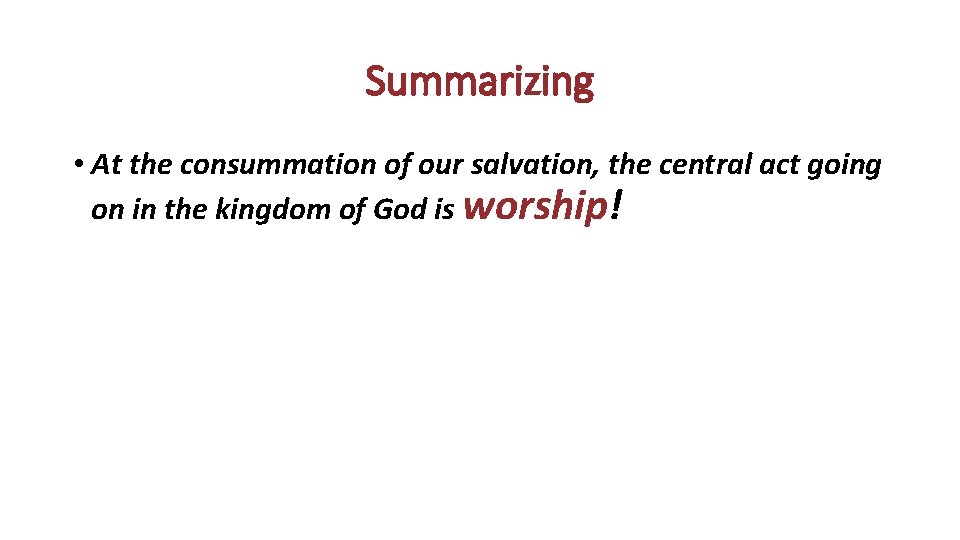 Summarizing

• At the consummation of our salvation, the central act going on in the kingdom of God is worship!